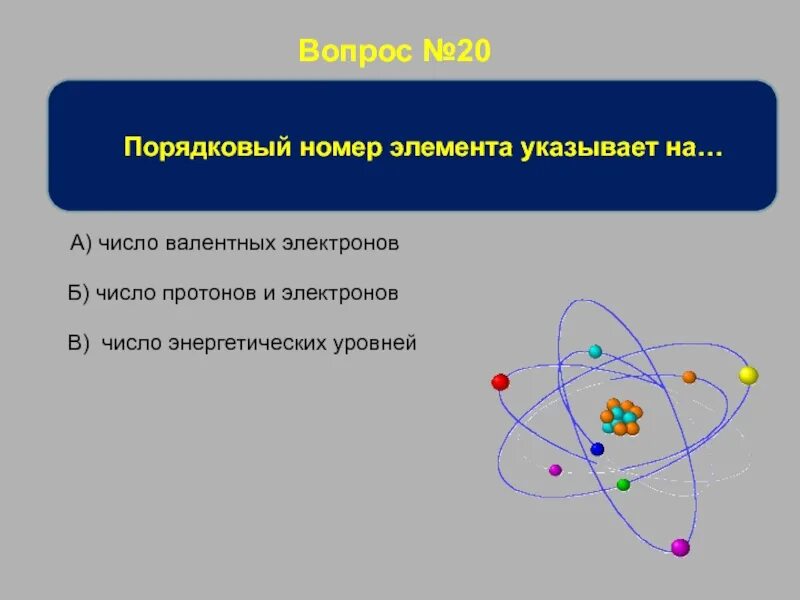 Вопрос №20

Порядковый номер элемента указывает на…

А) число валентных электронов

Б) число протонов и электронов

В) число энергетических уровней